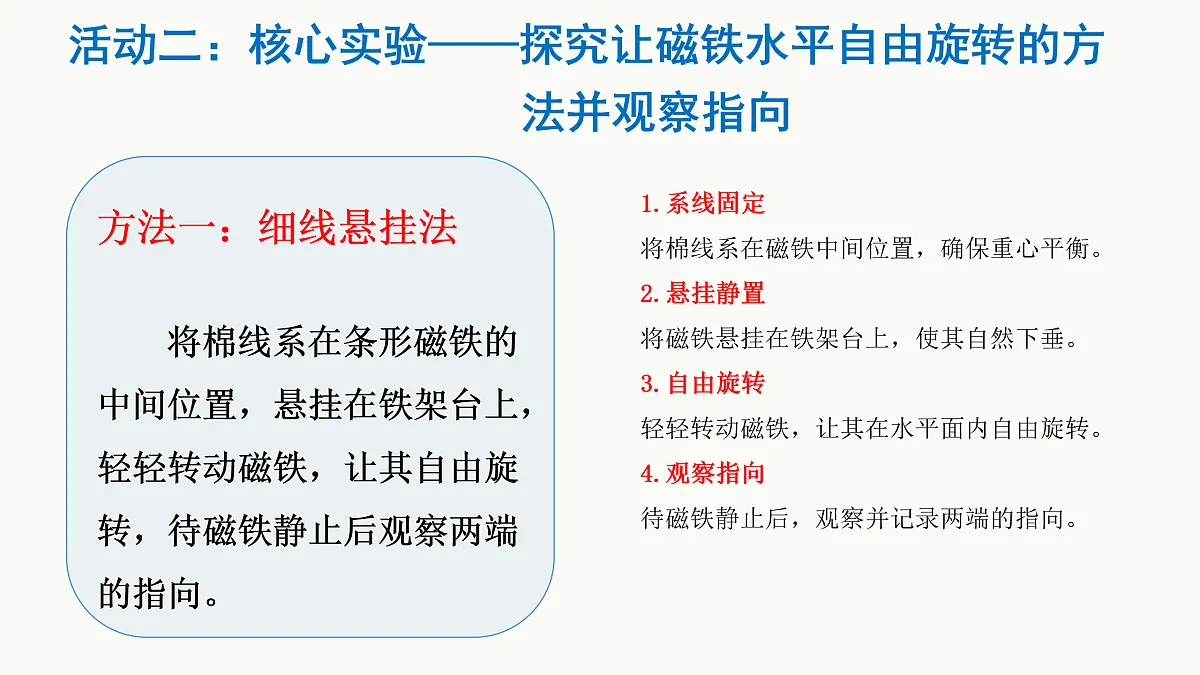 活动二：核心实验——探究让磁铁水平自由旋转的方法并观察指向

方法一：细线悬挂法

将棉线系在条形磁铁的中间位置，悬挂在铁架台上，轻轻转动磁铁，让其自由旋转，待磁铁静止后观察两端的指向。

1. 系线固定
将棉线系在磁铁中间位置，确保重心平衡。
2. 悬挂静置
将磁铁悬挂在铁架台上，使其自然下垂。
3. 自由旋转
轻轻转动磁铁，让其在水平面内自由旋转。
4. 观察指向
待磁铁静止后，观察并记录两端的指向。